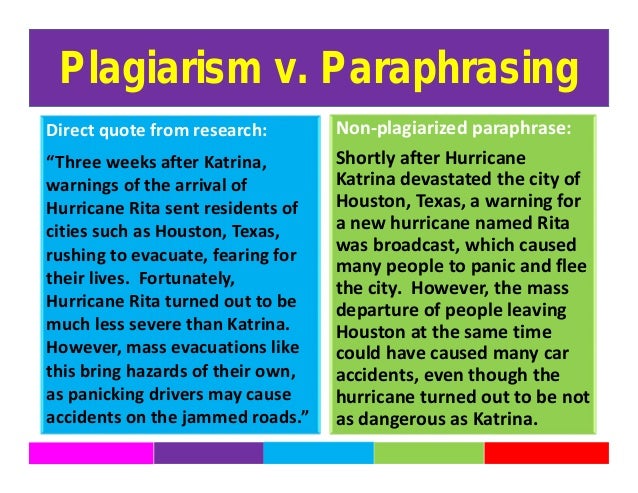 Plagiarism v. Paraphrasing

Direct quote from research:

“Three weeks after Katrina, warnings of the arrival of Hurricane Rita sent residents of cities such as Houston, Texas, rushing to evacuate, fearing for their lives. Fortunately, Hurricane Rita turned out to be much less severe than Katrina. However, mass evacuations like this bring hazards of their own, as panicking drivers may cause accidents on the jammed roads.”

Non-plagiarized paraphrase:

Shortly after Hurricane Katrina devastated the city of Houston, Texas, a warning for a new hurricane named Rita was broadcast, which caused many people to panic and flee the city. However, the mass departure of people leaving Houston at the same time could have caused many car accidents, even though the hurricane turned out to be not as dangerous as Katrina.